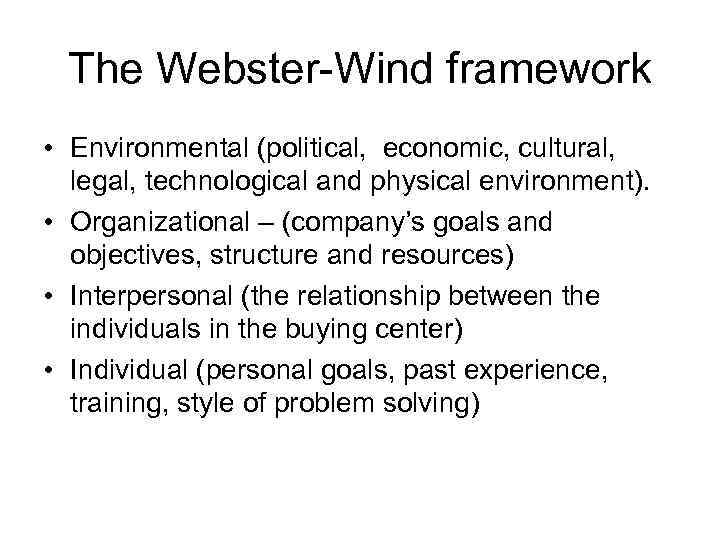 The Webster-Wind framework

• Environmental (political, economic, cultural, legal, technological and physical environment).
• Organizational – (company's goals and objectives, structure and resources)
• Interpersonal (the relationship between the individuals in the buying center)
• Individual (personal goals, past experience, training, style of problem solving)